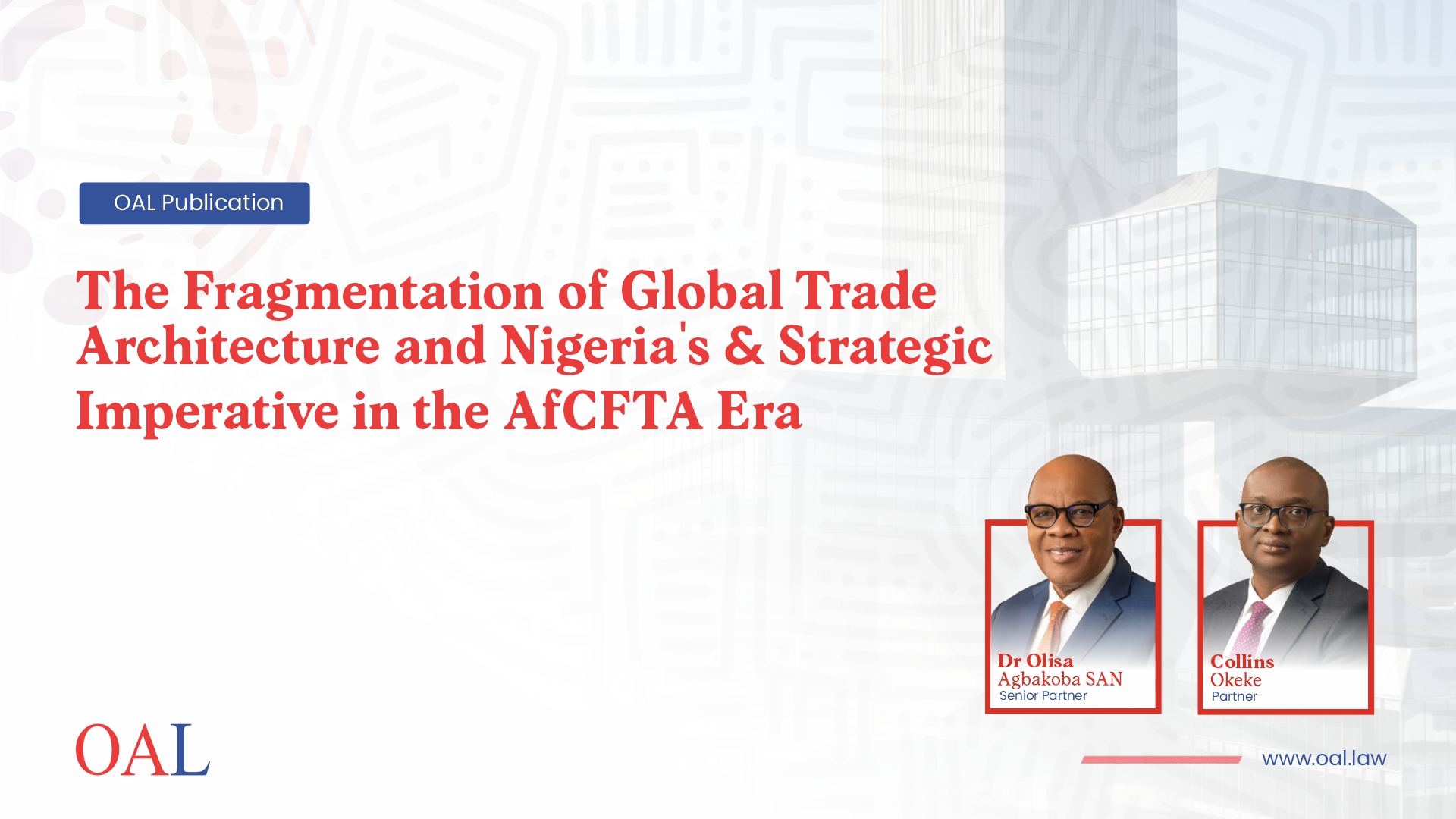 OAL Publication

The Fragmentation of Global Trade Architecture and Nigeria's & Strategic Imperative in the AfCFTA Era

Dr Olisa Agbakoba SAN
Senior Partner

Collins Okeke
Partner

OAL

www.oal.law